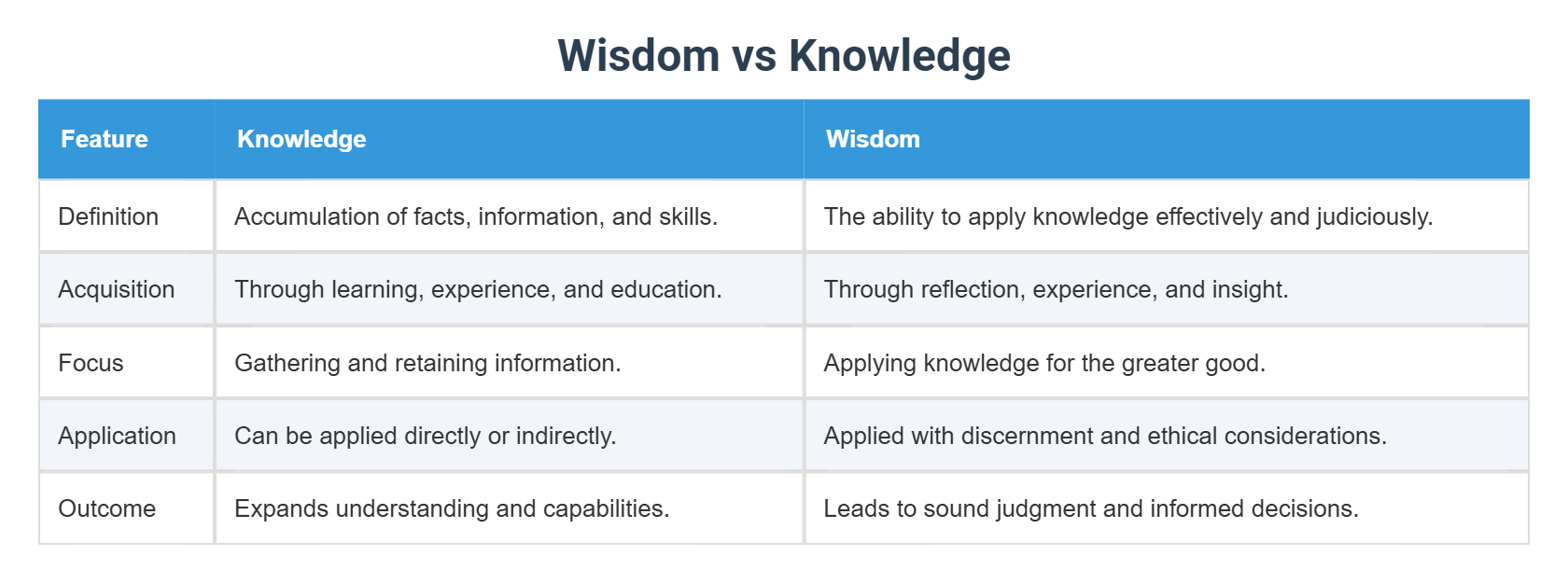 Wisdom vs Knowledge

| Feature | Knowledge | Wisdom |
|---|---|---|
| Definition | Accumulation of facts, information, and skills. | The ability to apply knowledge effectively and judiciously. |
| Acquisition | Through learning, experience, and education. | Through reflection, experience, and insight. |
| Focus | Gathering and retaining information. | Applying knowledge for the greater good. |
| Application | Can be applied directly or indirectly. | Applied with discernment and ethical considerations. |
| Outcome | Expands understanding and capabilities. | Leads to sound judgment and informed decisions. |